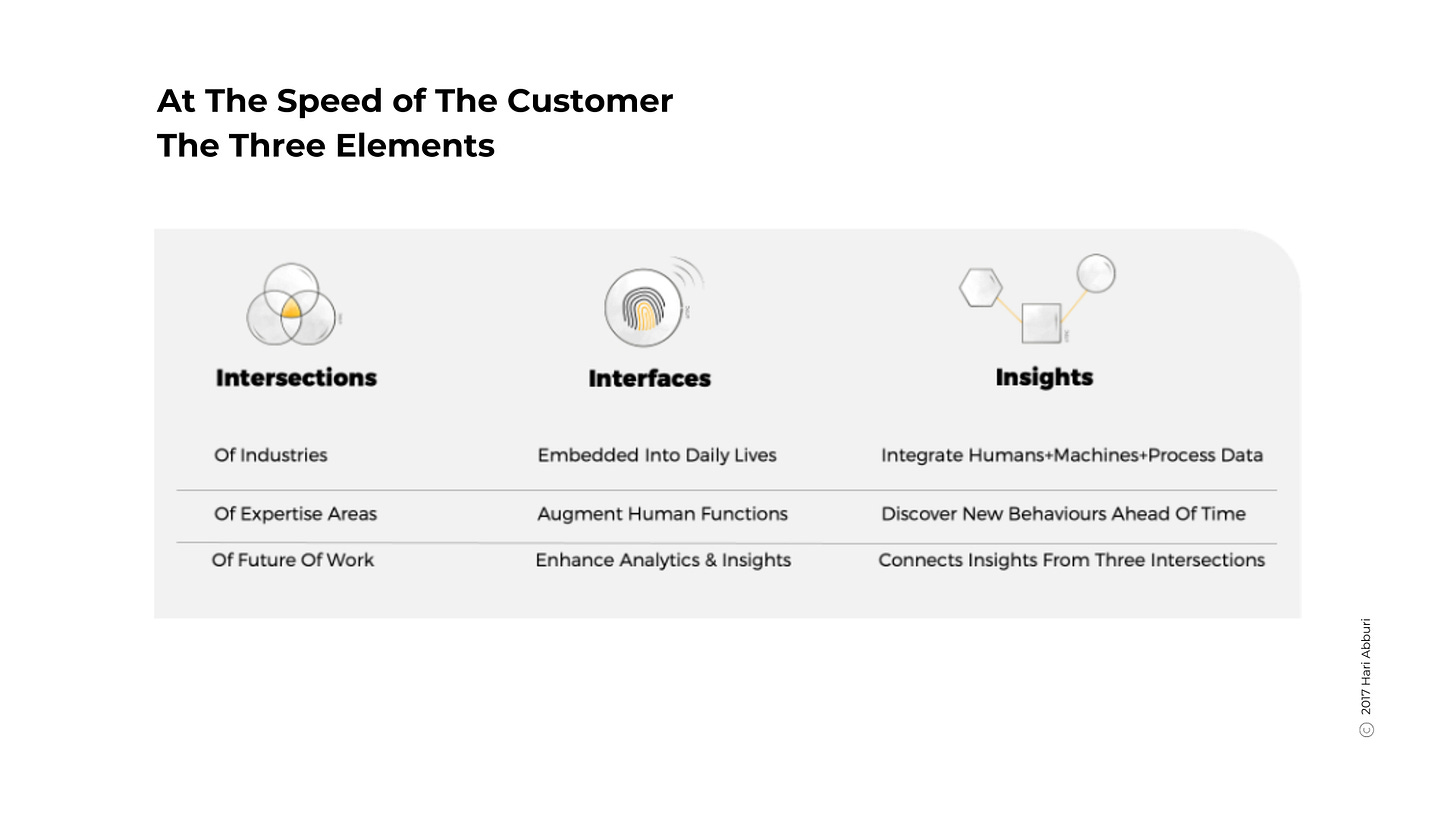 At The Speed of The Customer
The Three Elements

| Intersections | Interfaces | Insights |
|---|---|---|
| Of Industries | Embedded Into Daily Lives | Integrate Humans+Machines+Process Data |
| Of Expertise Areas | Augment Human Functions | Discover New Behaviours Ahead Of Time |
| Of Future Of Work | Enhance Analytics & Insights | Connects Insights From Three Intersections |

© 2017 Hari Abburi